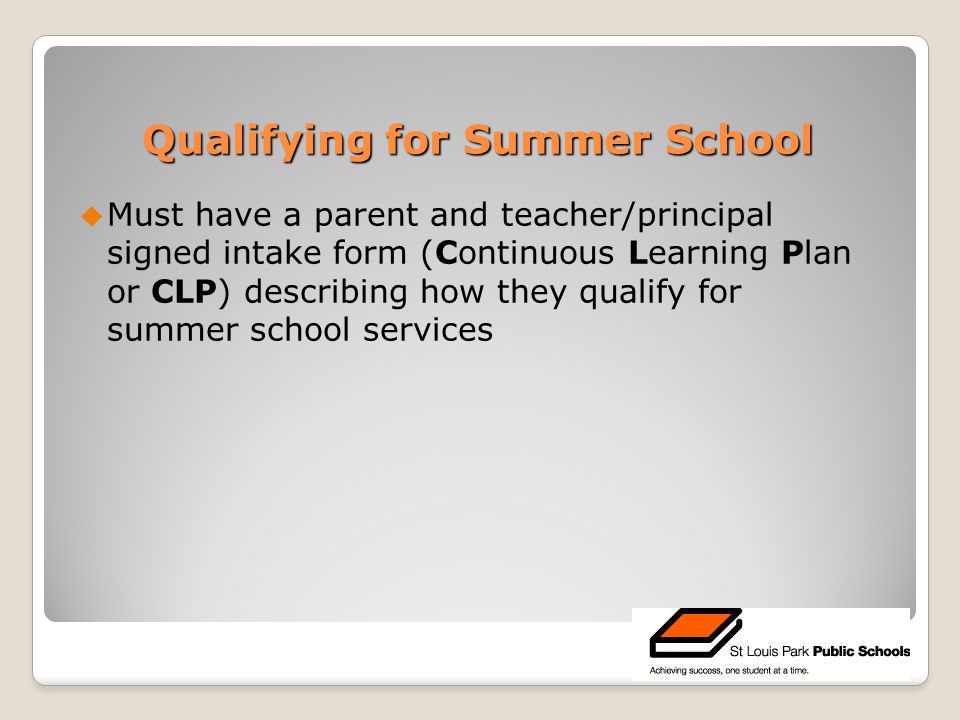 Qualifying for Summer School

Must have a parent and teacher/principal signed intake form (Continuous Learning Plan or CLP) describing how they qualify for summer school services

St Louis Park Public Schools
Achieving success, one student at a time.